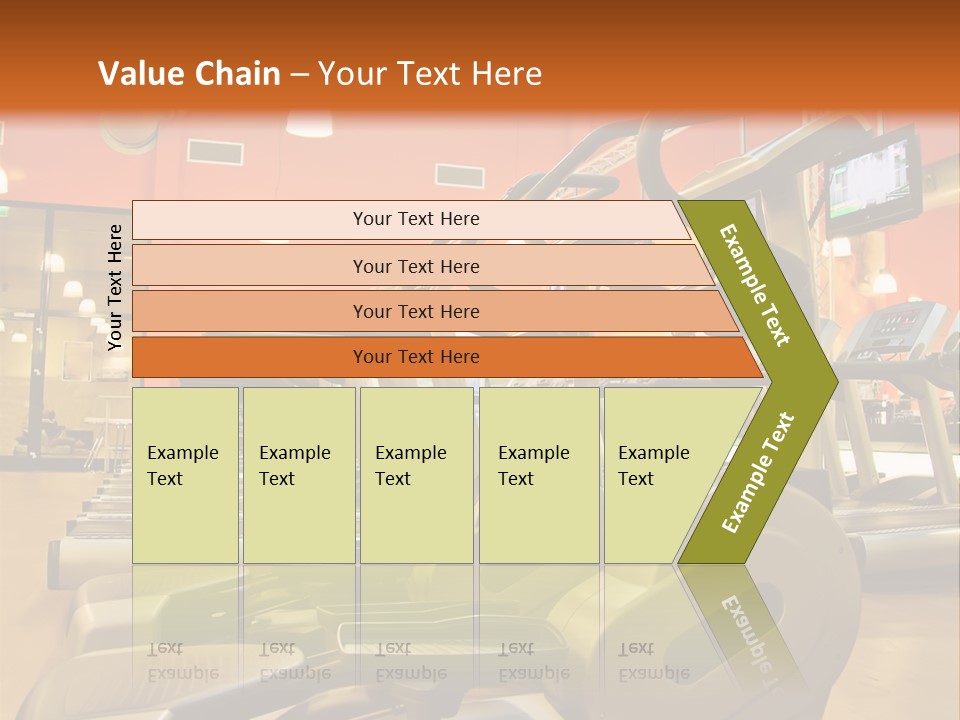 Value Chain – Your Text Here

Your Text Here

Your Text Here
Your Text Here
Your Text Here
Your Text Here

Example Text

Example Text
Example Text
Example Text
Example Text
Example Text

Example Text